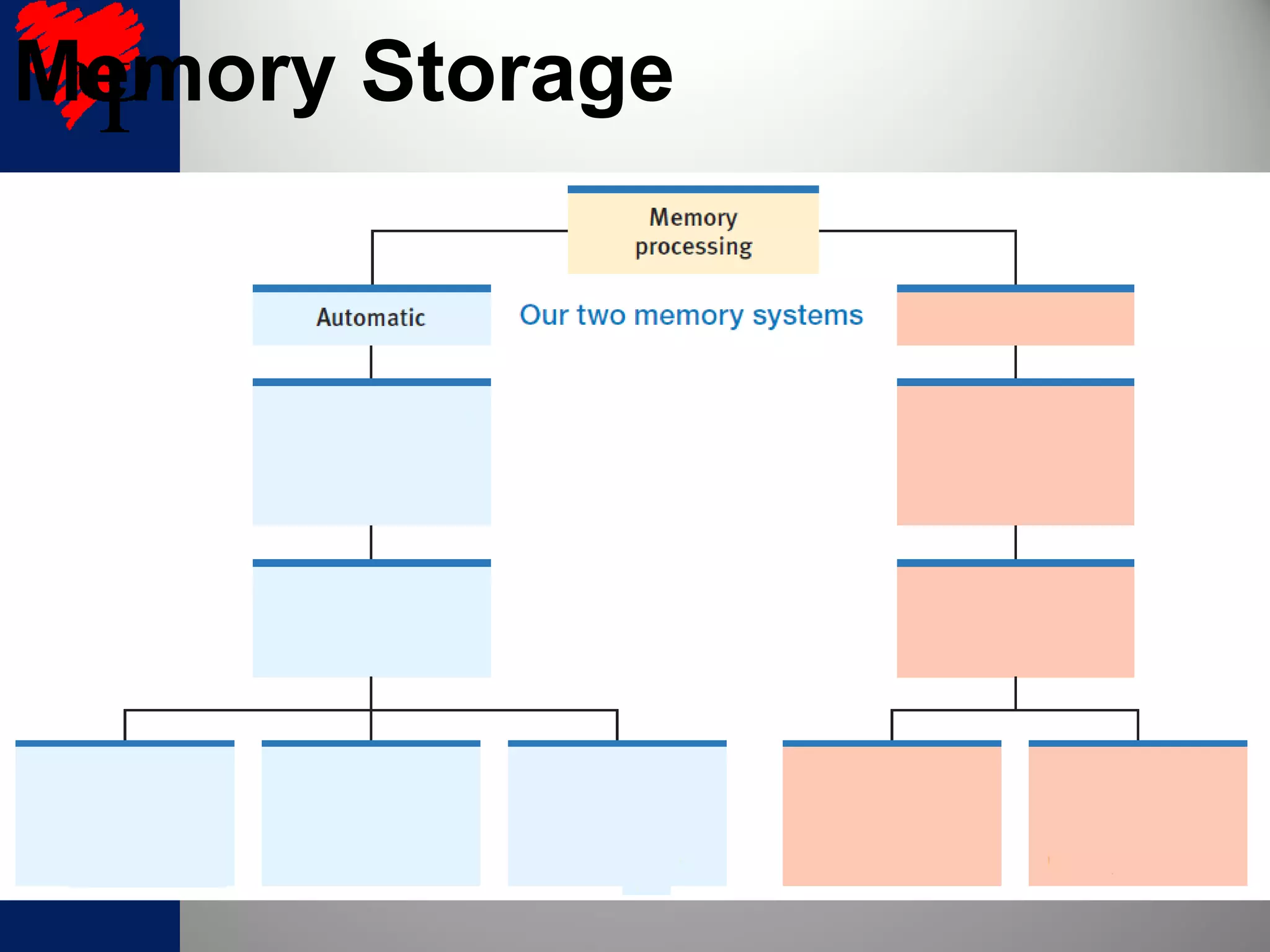 Memory Storage

Memory processing

Automatic

Our two memory systems